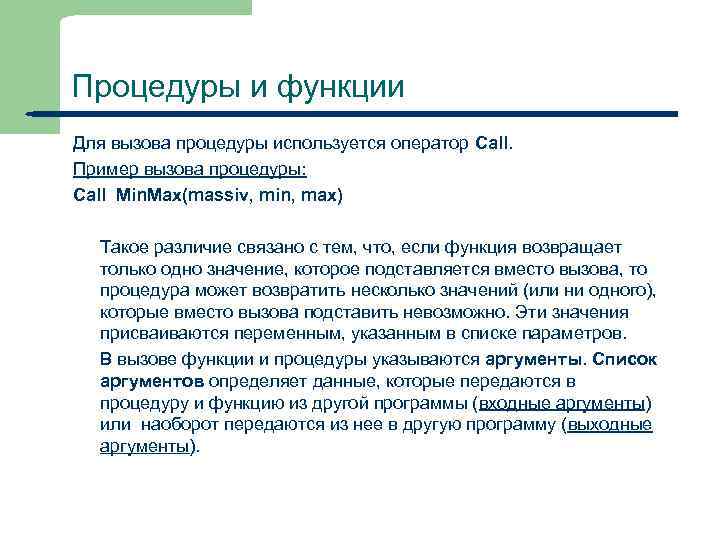 Процедуры и функции

Для вызова процедуры используется оператор Call.

Пример вызова процедуры:

Call MinMax(massiv, min, max)

Такое различие связано с тем, что, если функция возвращает только одно значение, которое подставляется вместо вызова, то процедура может возвратить несколько значений (или ни одного), которые вместо вызова подставить невозможно. Эти значения присваиваются переменным, указанным в списке параметров.

В вызове функции и процедуры указываются аргументы. Список аргументов определяет данные, которые передаются в процедуру и функцию из другой программы (входные аргументы) или наоборот передаются из нее в другую программу (выходные аргументы).